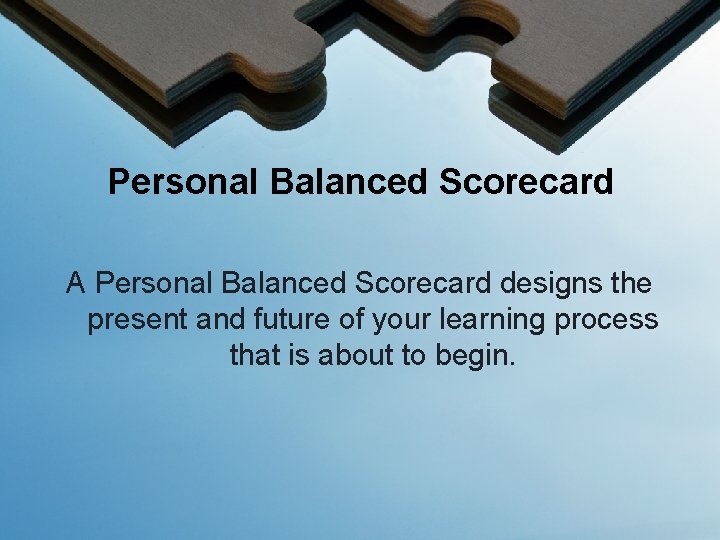 Personal Balanced Scorecard

A Personal Balanced Scorecard designs the present and future of your learning process that is about to begin.